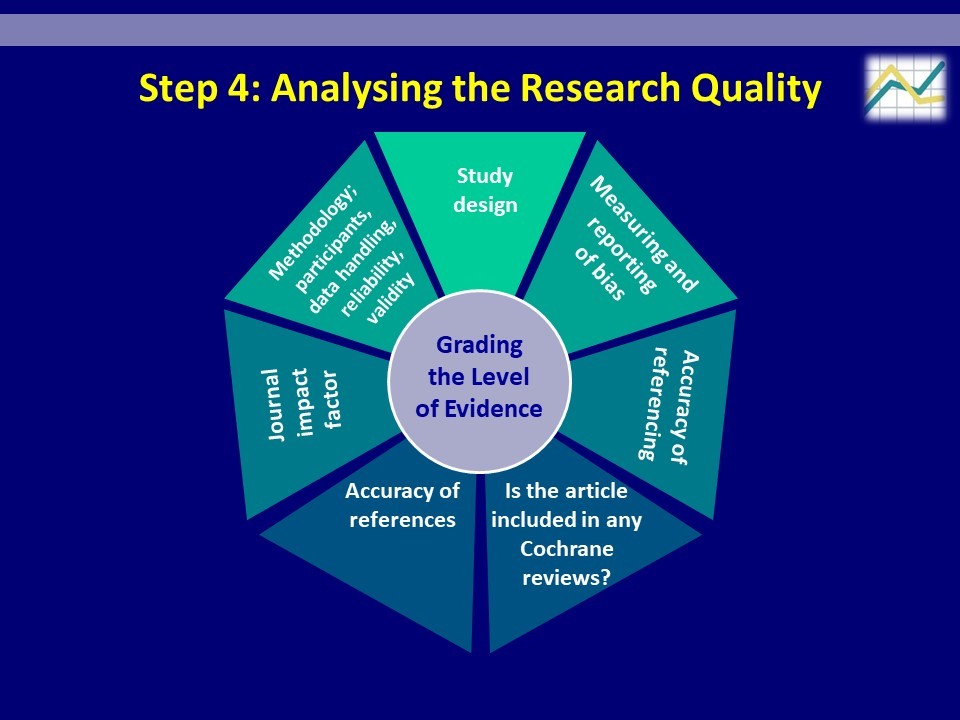 Step 4: Analysing the Research Quality

Study design

Measuring and reporting of bias

Accuracy of referencing

Is the article included in any Cochrane reviews?

Accuracy of references

Journal impact factor

Methodology, participants, data handling, reliability, validity

Grading the Level of Evidence